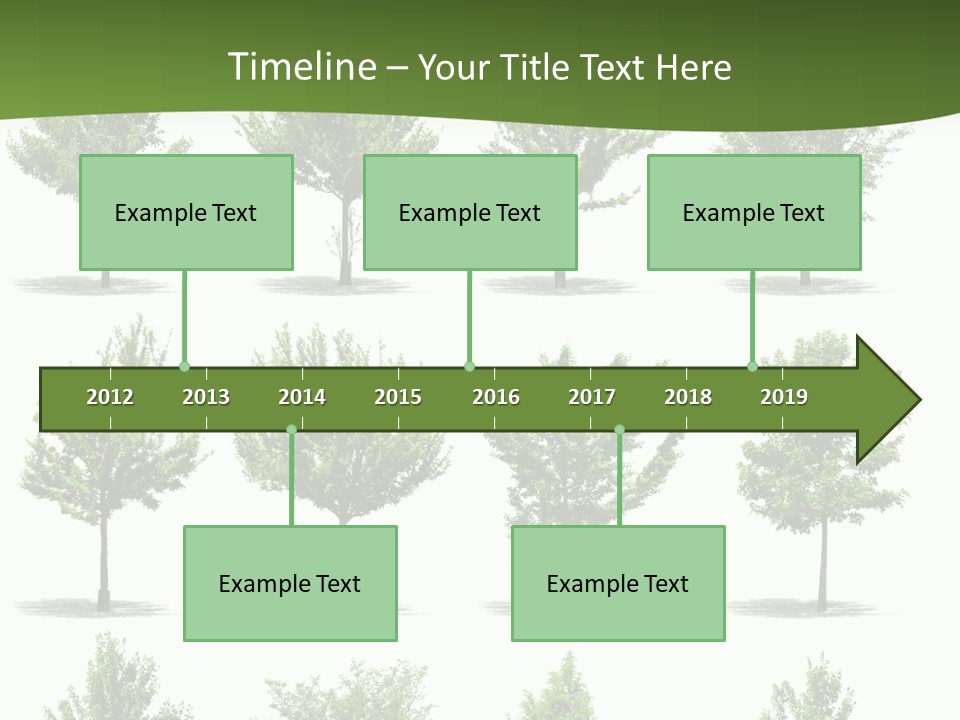 Timeline – Your Title Text Here

Example Text

Example Text

Example Text

2012 2013 2014 2015 2016 2017 2018 2019

Example Text

Example Text